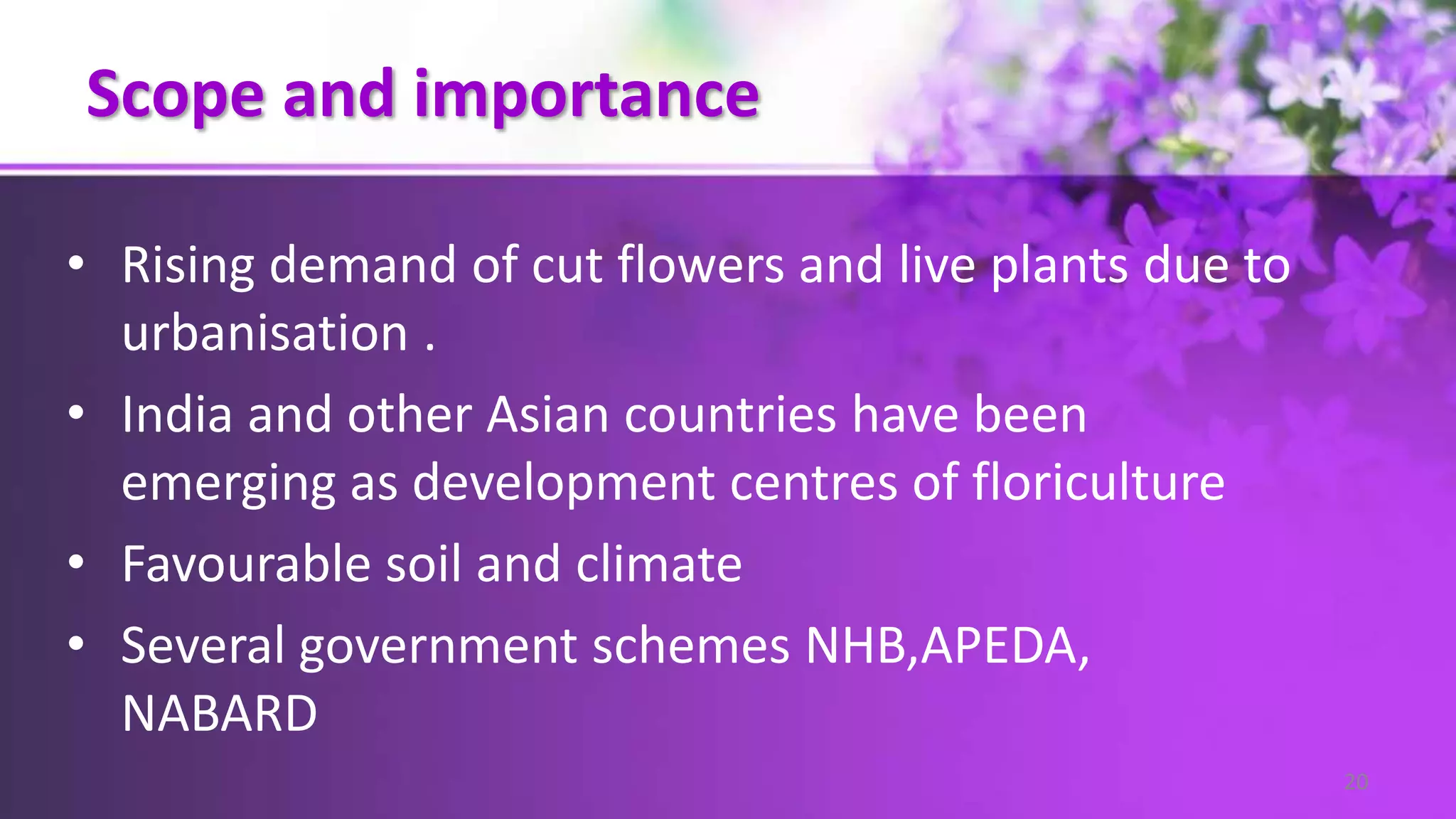 Scope and importance

• Rising demand of cut flowers and live plants due to urbanisation .

• India and other Asian countries have been emerging as development centres of floriculture

• Favourable soil and climate

• Several government schemes NHB,APEDA, NABARD

20